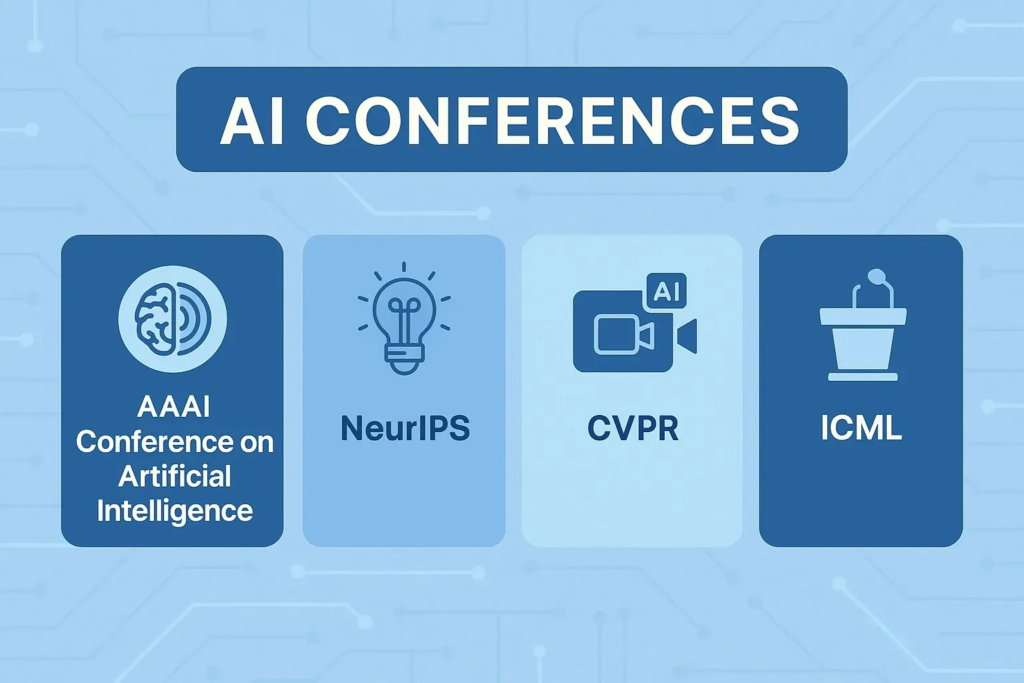 AI CONFERENCES

AAAI Conference on Artificial Intelligence

NeurIPS

AI

CVPR

ICML